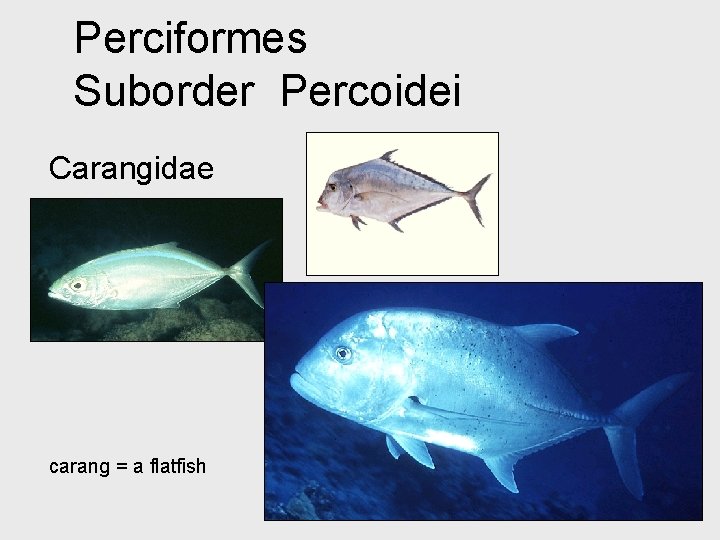 Perciformes
Suborder Percoidei

Carangidae

carang = a flatfish